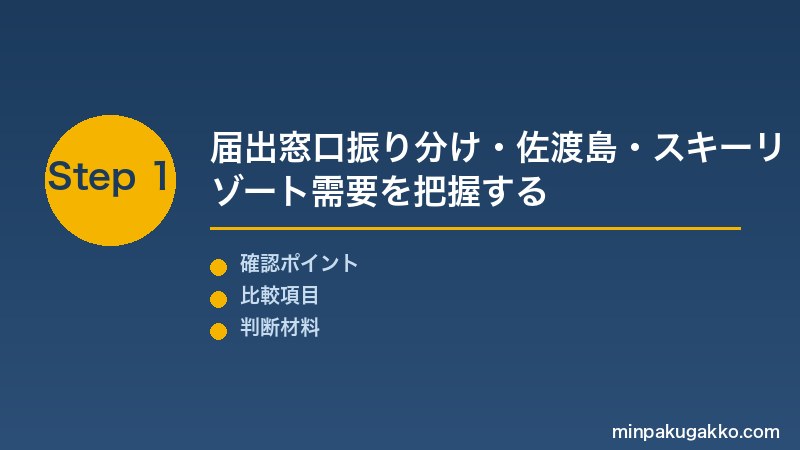 Step 1

届出窓口振り分け・佐渡島・スキーリゾート需要を把握する

確認ポイント
比較項目
判断材料

minpakugakko.com